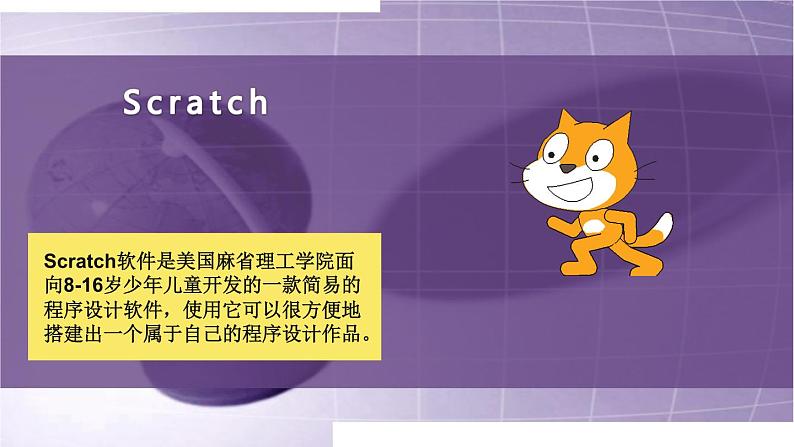 Scratch

Scratch软件是美国麻省理工学院面向8-16岁少年儿童开发的一款简易的程序设计软件，使用它可以很方便地搭建出一个属于自己的程序设计作品。